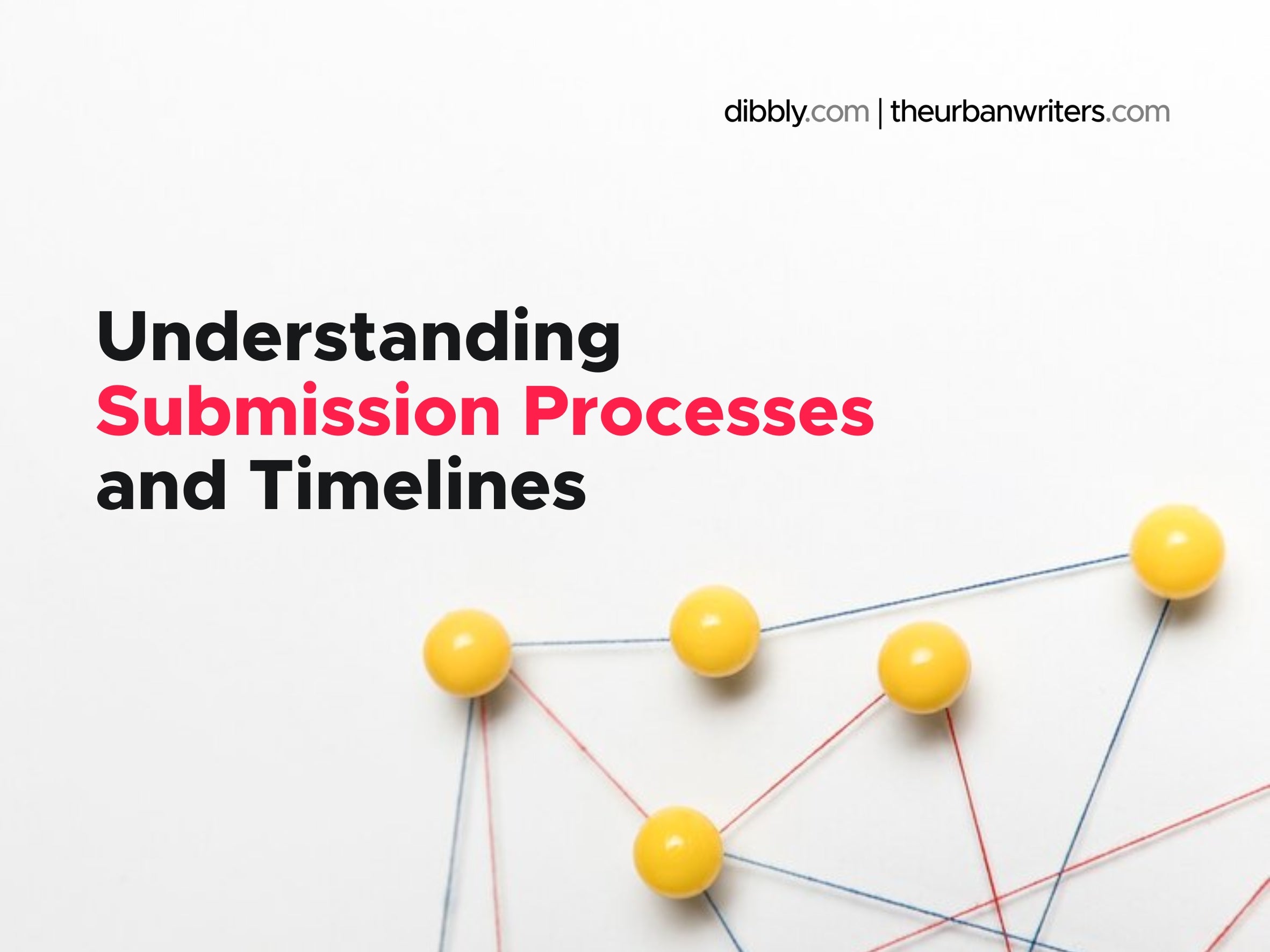 dibbly.com | theurbanwriters.com

Understanding Submission Processes and Timelines